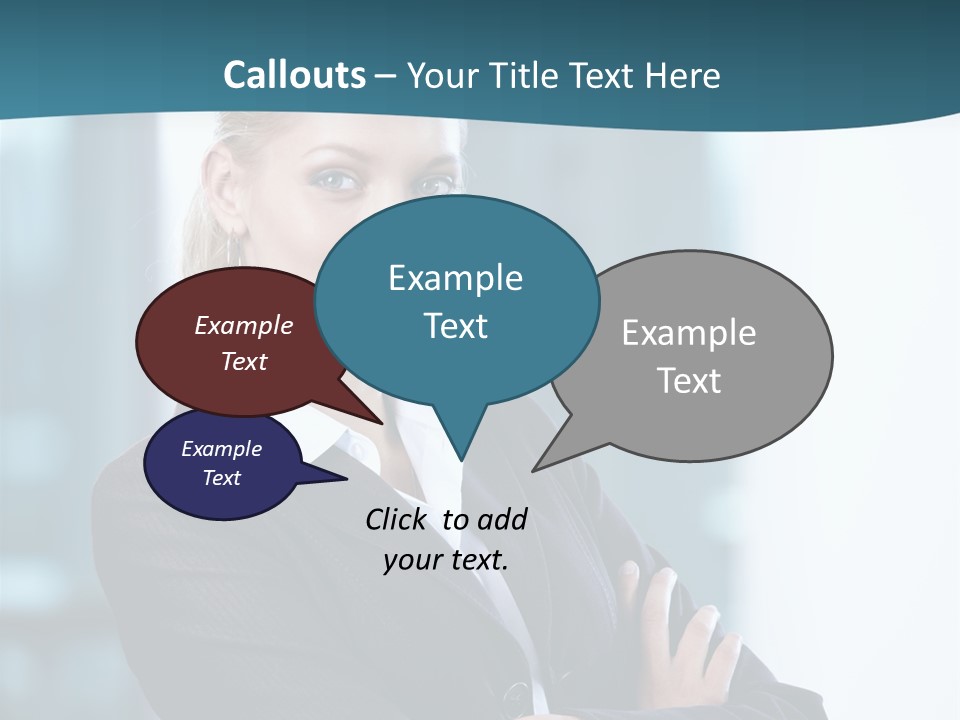 Callouts – Your Title Text Here

Example Text

Example Text

Example Text

Example Text

Click to add your text.